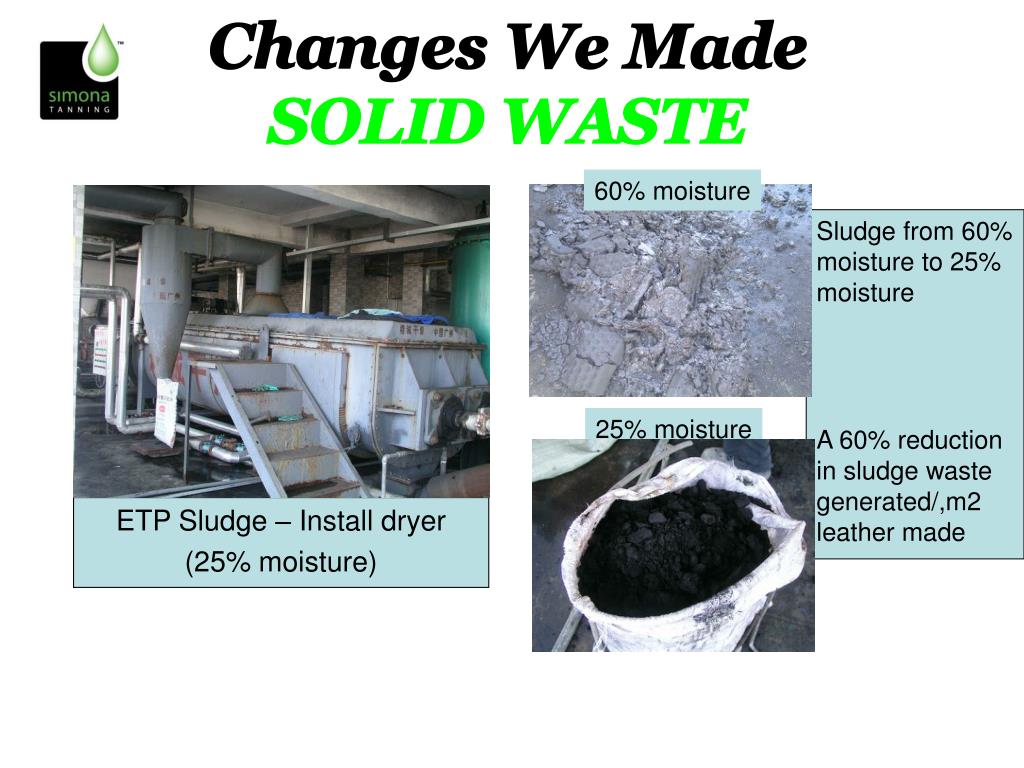 simona TANNING

Changes We Made
SOLID WASTE

ETP Sludge – Install dryer
(25% moisture)

60% moisture

25% moisture

Sludge from 60% moisture to 25% moisture

A 60% reduction in sludge waste generated/,m2 leather made